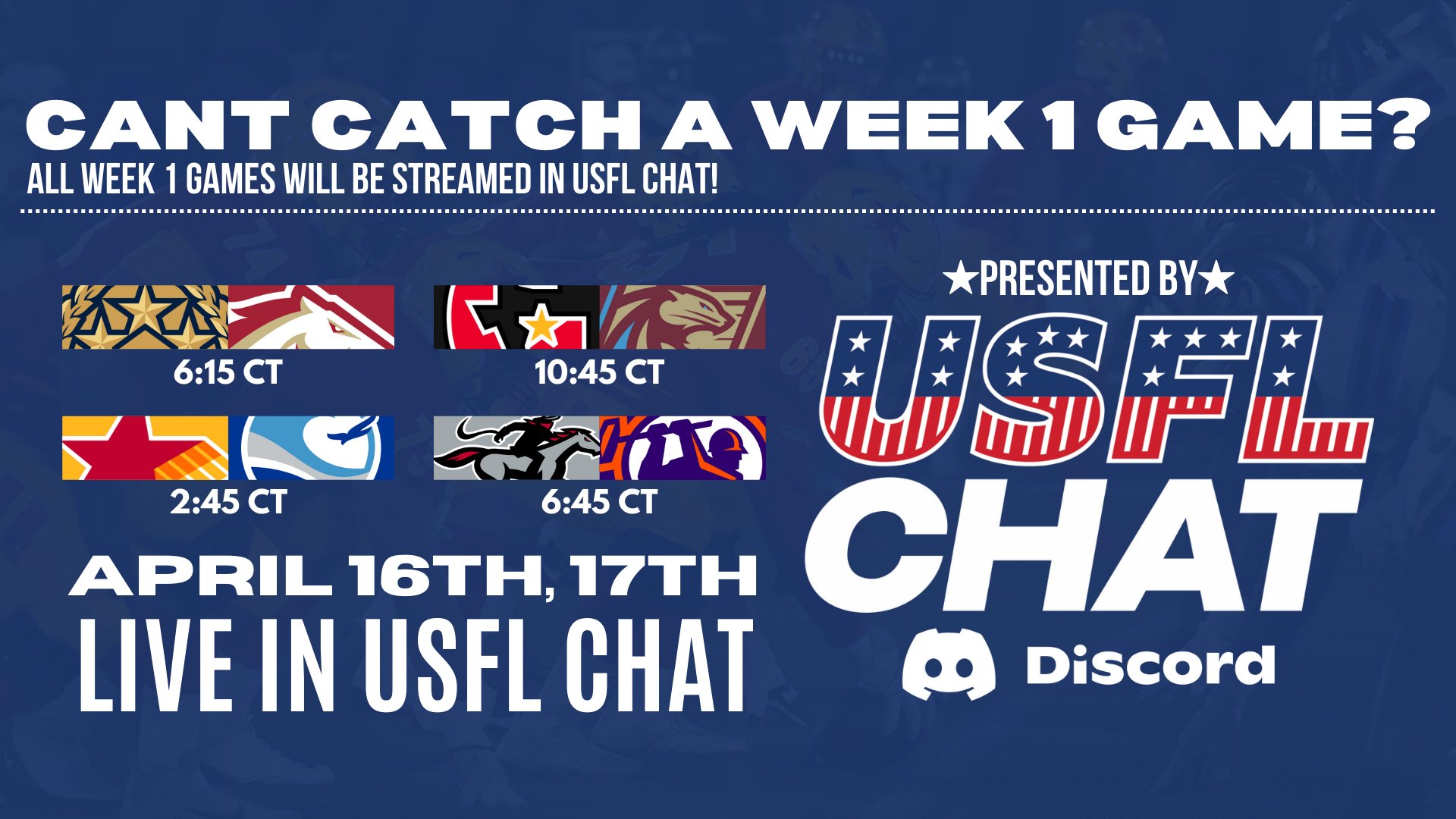 CANT CATCH A WEEK 1 GAME?
ALL WEEK 1 GAMES WILL BE STREAMED IN USFL CHAT!

6:15 CT

10:45 CT

2:45 CT

6:45 CT

APRIL 16TH, 17TH
LIVE IN USFL CHAT

★PRESENTED BY★
USFL
CHAT
Discord